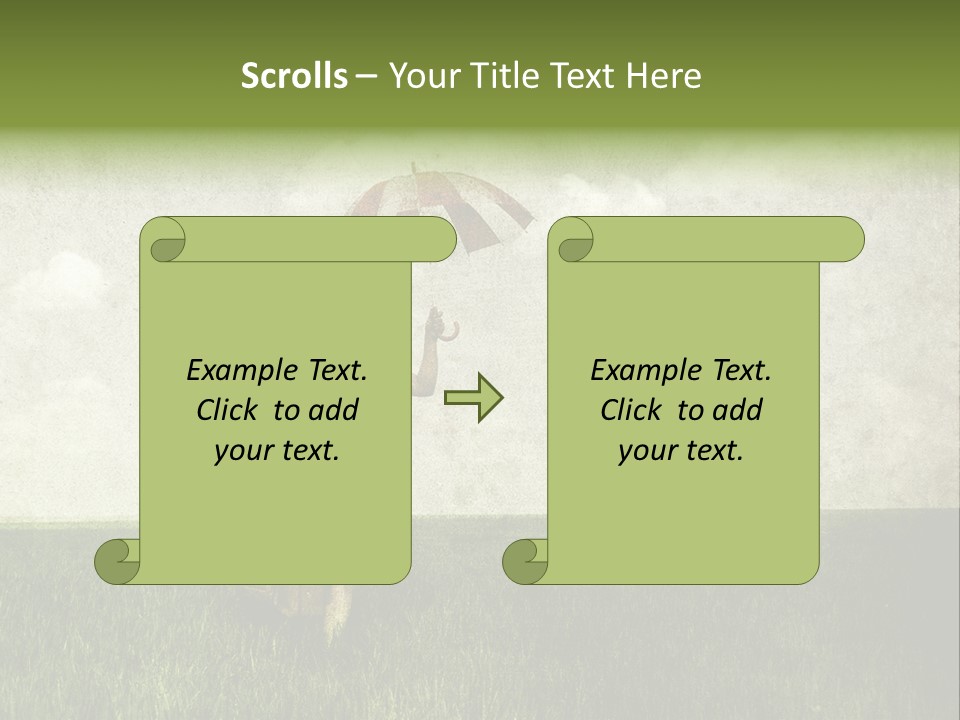 Scrolls – Your Title Text Here

Example Text. Click to add your text.

Example Text. Click to add your text.